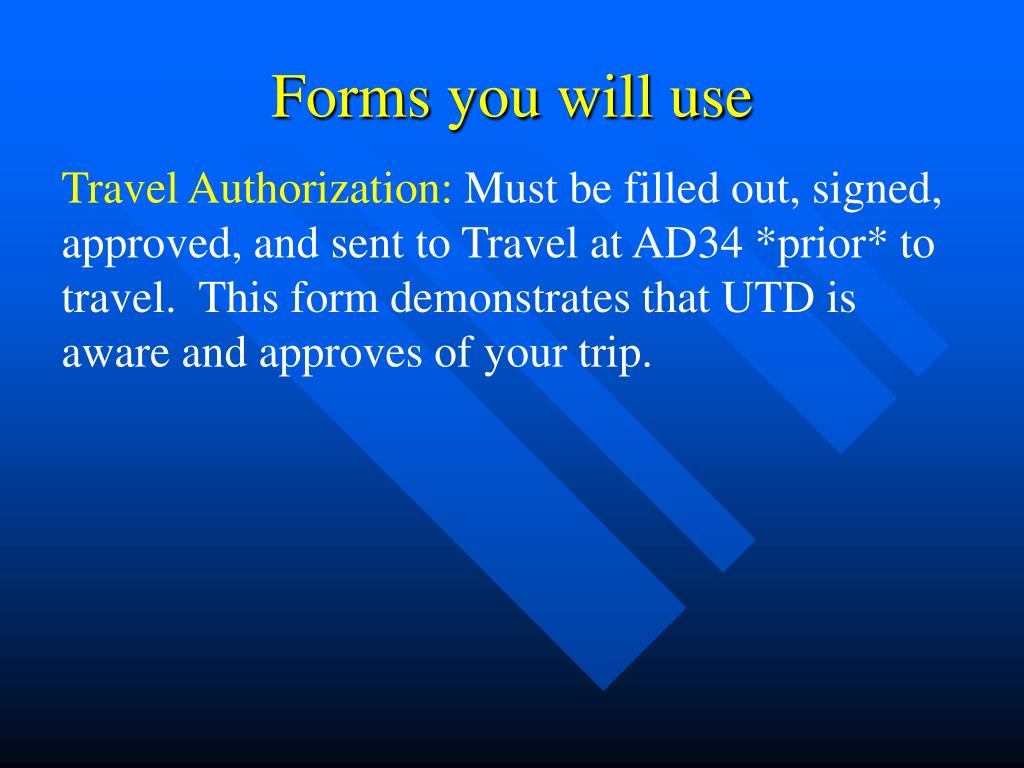 Forms you will use

Travel Authorization: Must be filled out, signed, approved, and sent to Travel at AD34 *prior* to travel.  This form demonstrates that UTD is aware and approves of your trip.